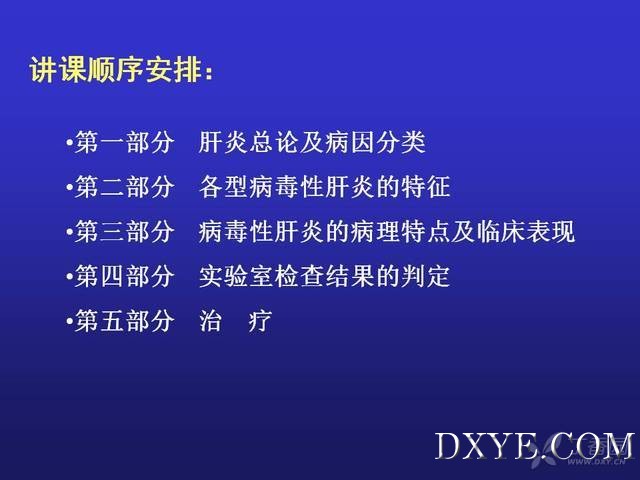 讲课顺序安排：

•第一部分　肝炎总论及病因分类
•第二部分　各型病毒性肝炎的特征
•第三部分　病毒性肝炎的病理特点及临床表现
•第四部分　实验室检查结果的判定
•第五部分　治　疗

DXYE.COM
WWW.DXY.CN